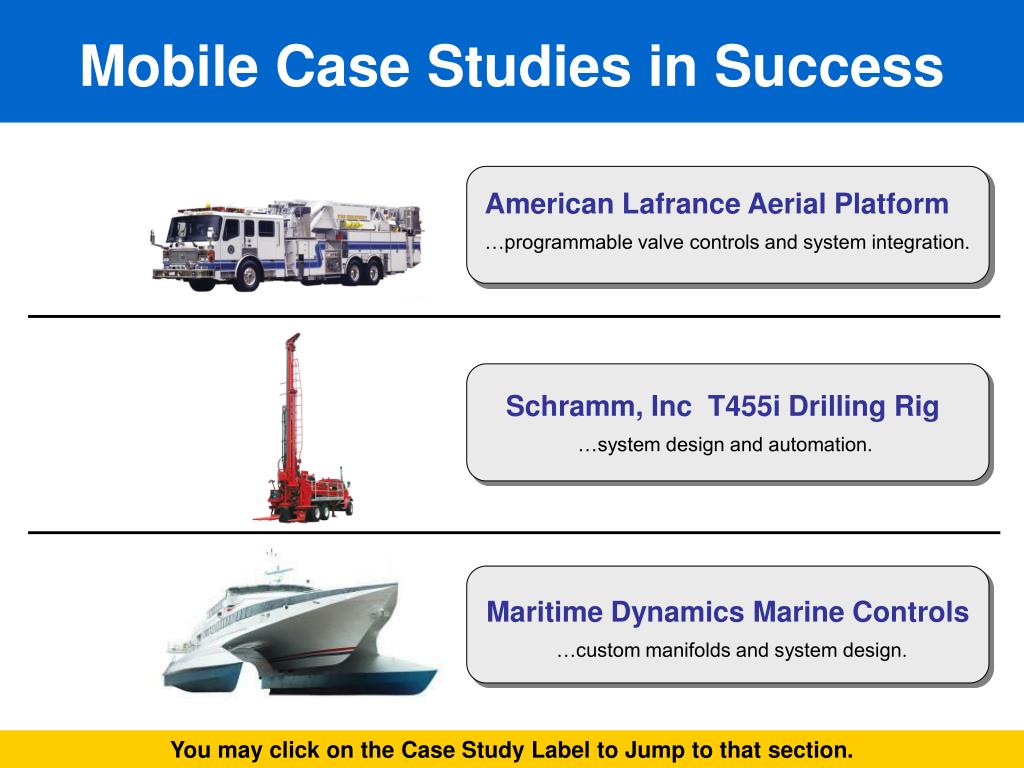 Mobile Case Studies in Success

American Lafrance Aerial Platform
…programmable valve controls and system integration.

Schramm, Inc T455i Drilling Rig
…system design and automation.

Maritime Dynamics Marine Controls
…custom manifolds and system design.

You may click on the Case Study Label to Jump to that section.